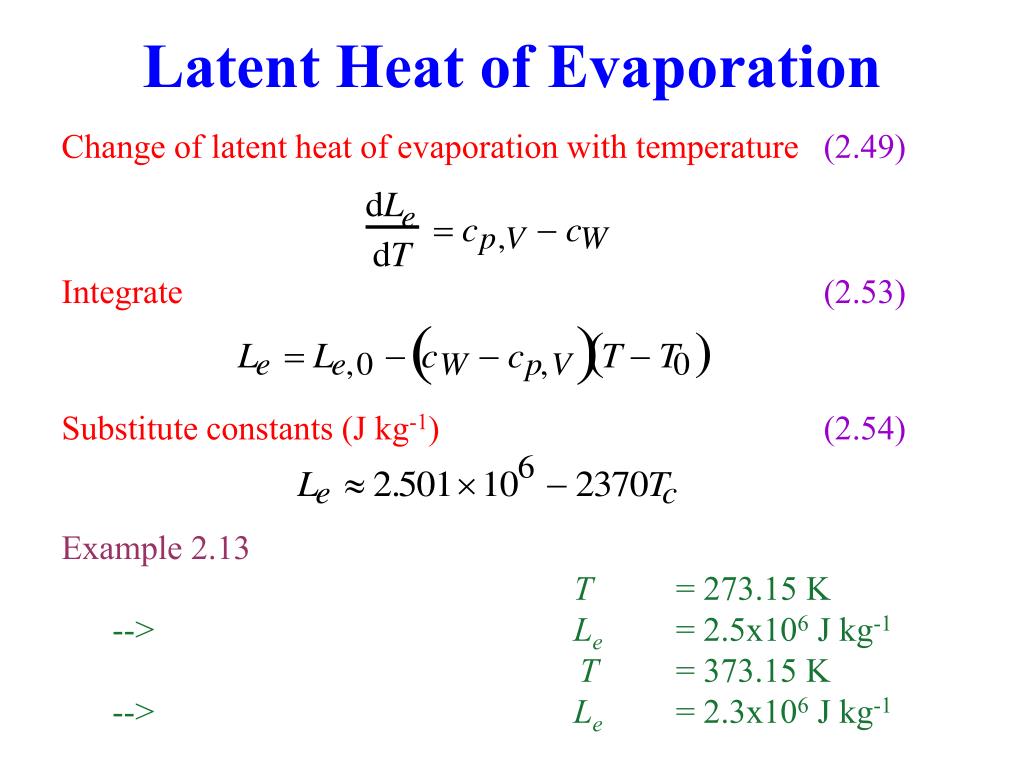 Latent Heat of Evaporation

Change of latent heat of evaporation with temperature (2.49)

$\frac{dL_e}{dT} = c_{p,V} - c_W$

Integrate (2.53)

$L_e = L_{e,0} - (c_W - c_{p,V})(T - T_0)$

Substitute constants (J kg$^{-1}$) (2.54)

$L_e \approx 2.501 \times 10^6 - 2370T_c$

Example 2.13

$T$ = 273.15 K

--> $L_e$ = 2.5x10$^6$ J kg$^{-1}$

$T$ = 373.15 K

--> $L_e$ = 2.3x10$^6$ J kg$^{-1}$